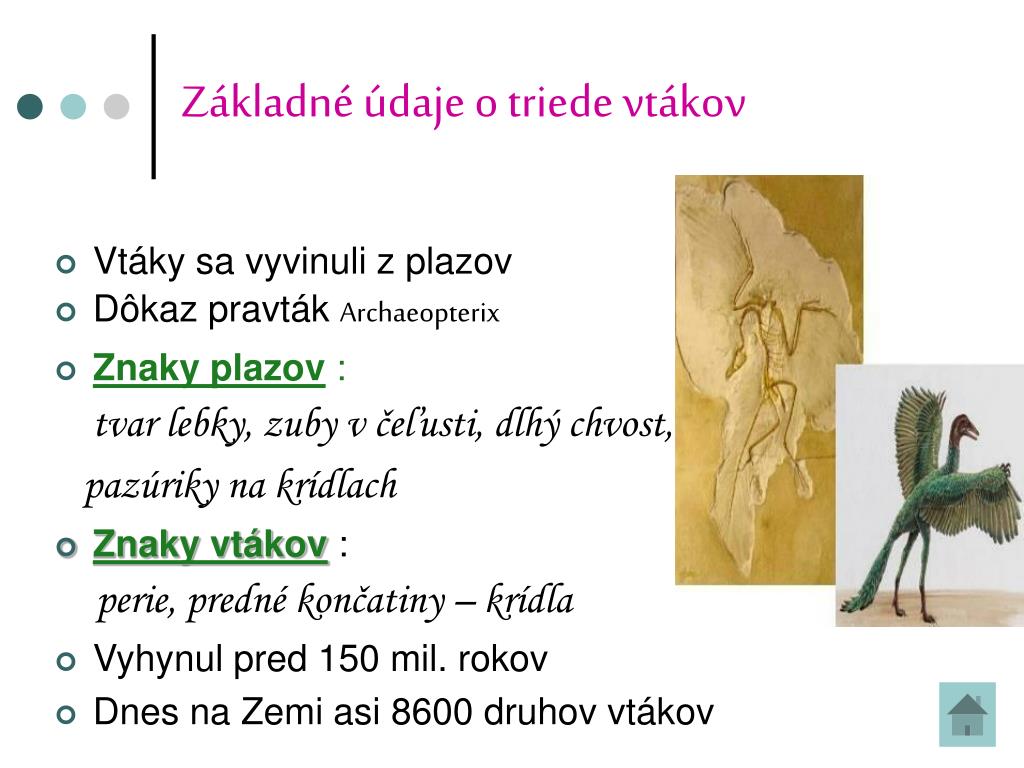 Základné údaje o triede vtákov

Vtáky sa vyvinuli z plazov

Dôkaz pravták Archaeopterix

Znaky plazov :

tvar lebky, zuby v čeľusti, dlhý chvost,

pazúriky na krídlach

Znaky vtákov :

perie, predné končatiny – krídla

Vyhynul pred 150 mil. rokov

Dnes na Zemi asi 8600 druhov vtákov